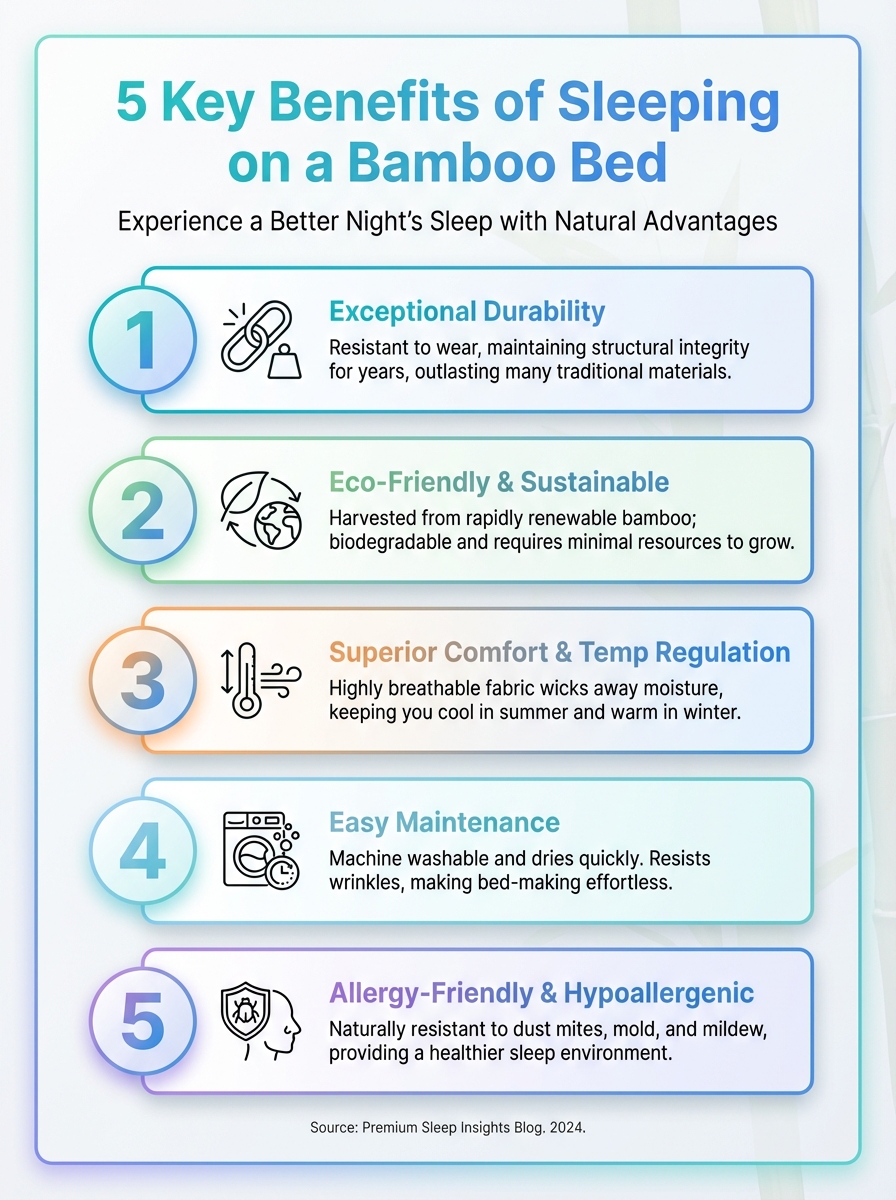 5 Key Benefits of Sleeping on a Bamboo Bed

Experience a Better Night's Sleep with Natural Advantages

1

Exceptional Durability

Resistant to wear, maintaining structural integrity for years, outlasting many traditional materials.

2

Eco-Friendly & Sustainable

Harvested from rapidly renewable bamboo; biodegradable and requires minimal resources to grow.

3

Superior Comfort & Temp Regulation

Highly breathable fabric wicks away moisture, keeping you cool in summer and warm in winter.

4

Easy Maintenance

Machine washable and dries quickly. Resists wrinkles, making bed-making effortless.

5

Allergy-Friendly & Hypoallergenic

Naturally resistant to dust mites, mold, and mildew, providing a healthier sleep environment.

Source: Premium Sleep Insights Blog. 2024.